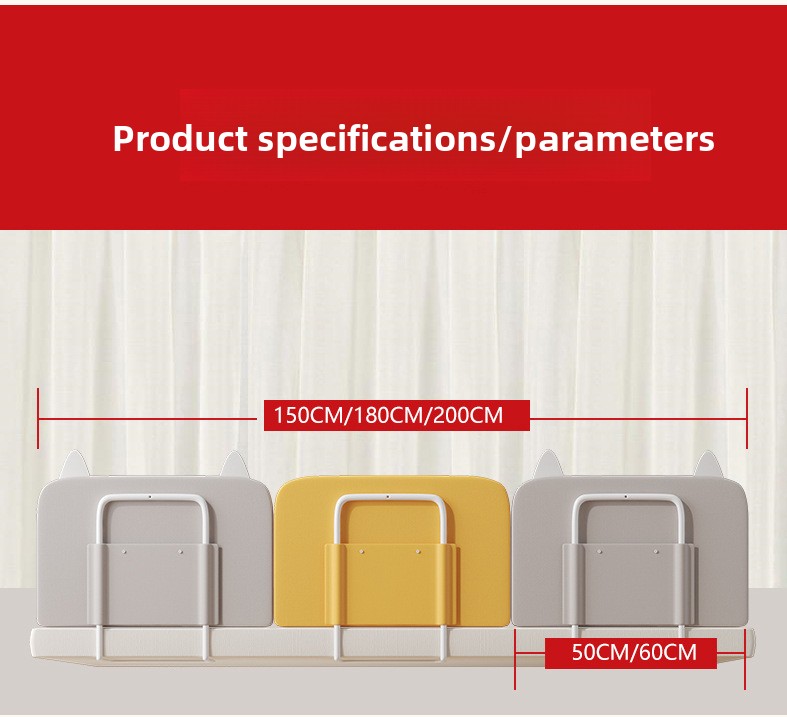 Product specifications/parameters

150CM/180CM/200CM

50CM/60CM